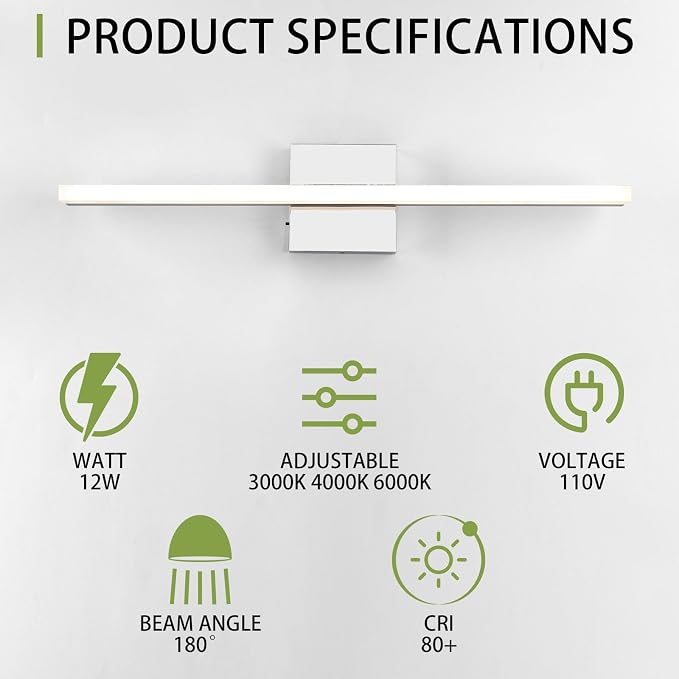 PRODUCT SPECIFICATIONS

WATT
12W

ADJUSTABLE
3000K 4000K 6000K

VOLTAGE
110V

BEAM ANGLE
180°

CRI
80+